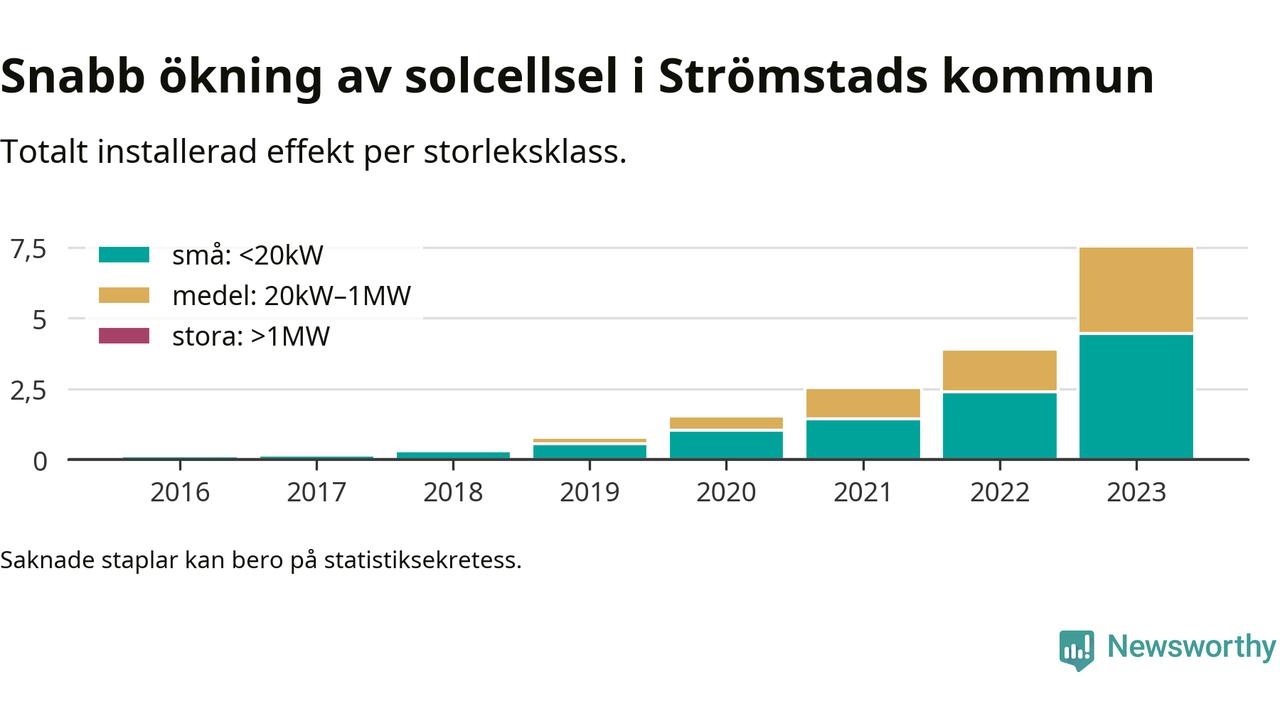 Snabb ökning av solcellsel i Strömstads kommun

Totalt installerad effekt per storleksklass.

små: <20kW
medel: 20kW–1MW
stora: >1MW

7,5
5
2,5
0

2016
2017
2018
2019
2020
2021
2022
2023

Saknade staplar kan bero på statistiksekretess.

Newsworthy